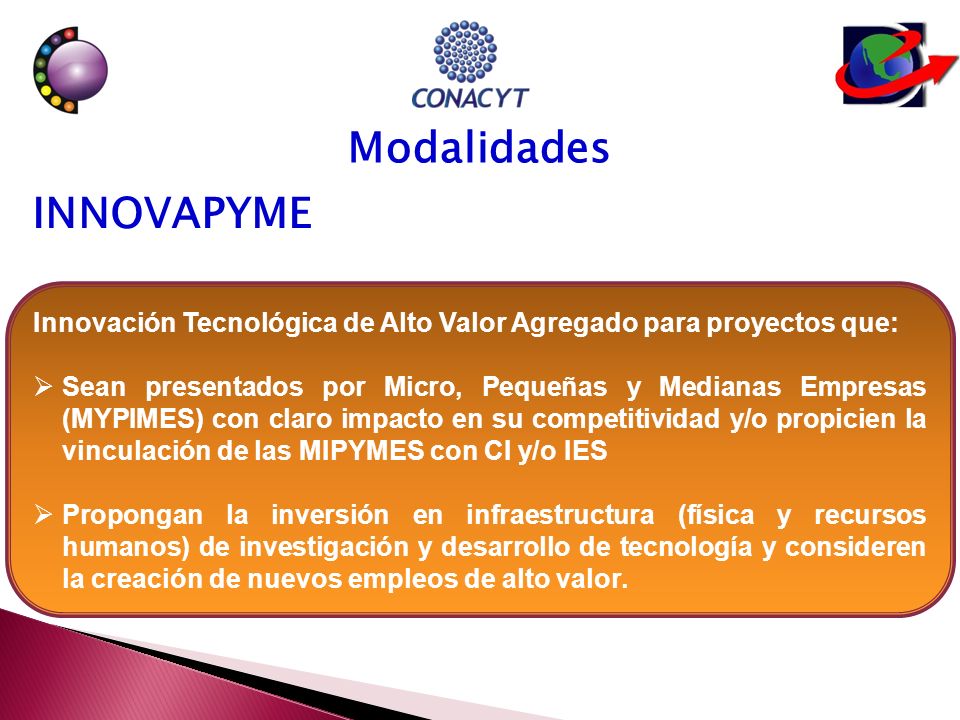 CONACYT

Modalidades

INNOVAPYME

Innovación Tecnológica de Alto Valor Agregado para proyectos que:

➢ Sean presentados por Micro, Pequeñas y Medianas Empresas (MYPIMES) con claro impacto en su competitividad y/o propicien la vinculación de las MIPYMES con CI y/o IES

➢ Propongan la inversión en infraestructura (física y recursos humanos) de investigación y desarrollo de tecnología y consideren la creación de nuevos empleos de alto valor.